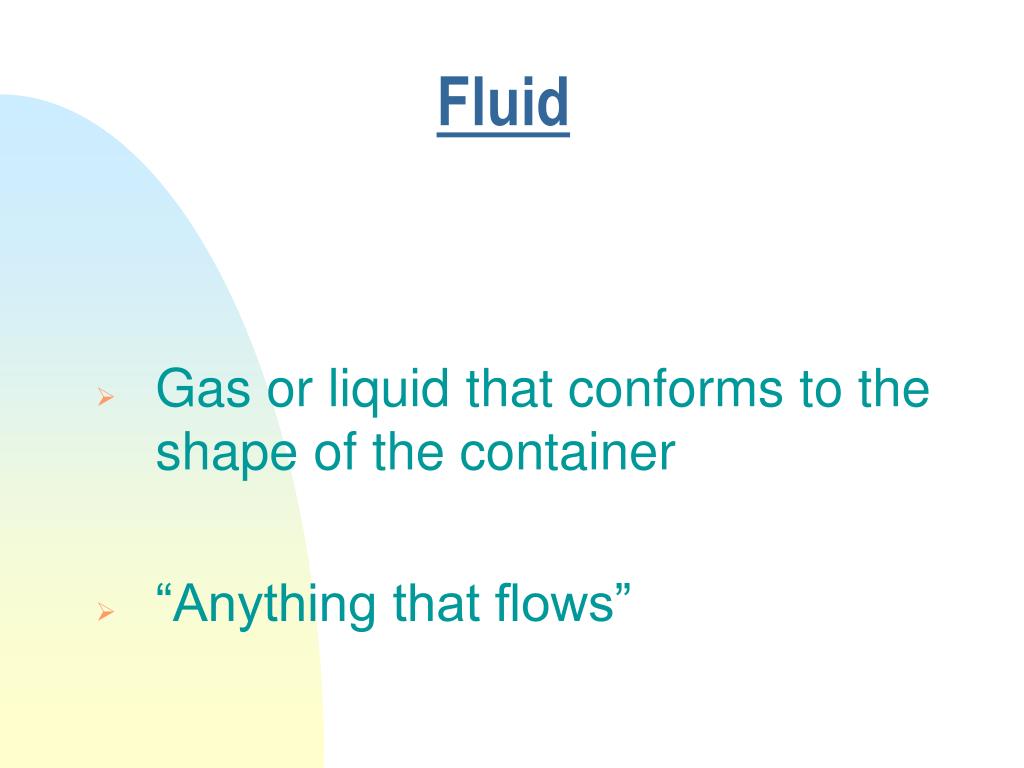 Fluid

➢ Gas or liquid that conforms to the shape of the container

➢ “Anything that flows”